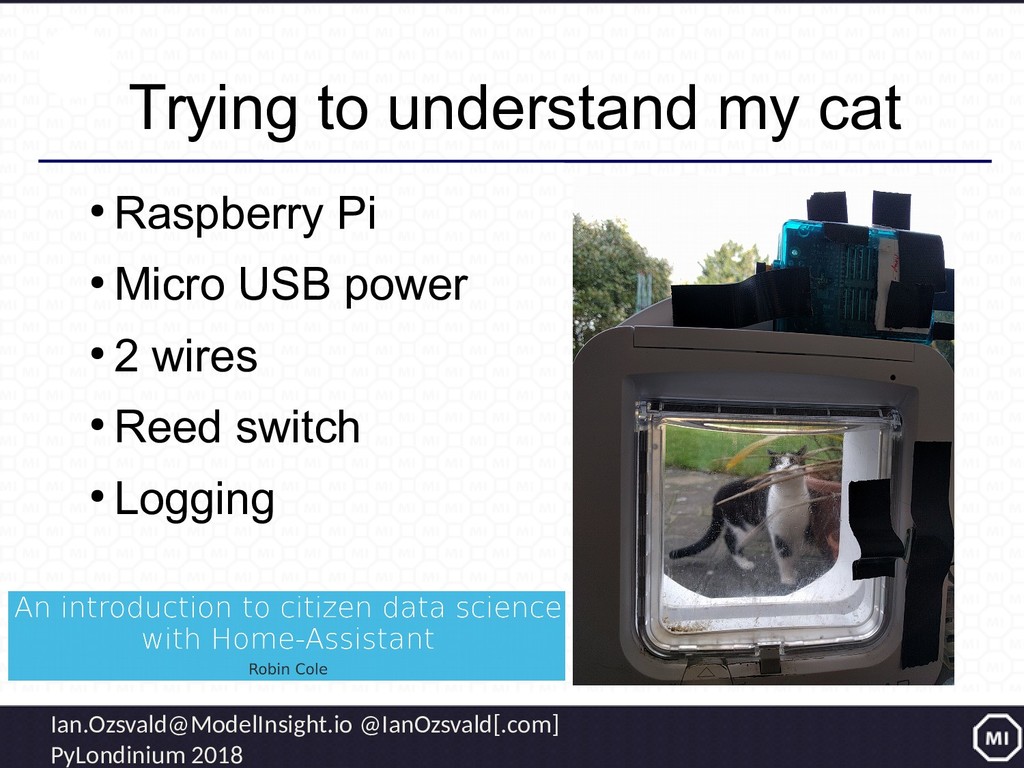 Trying to understand my cat

• Raspberry Pi
• Micro USB power
• 2 wires
• Reed switch
• Logging

An introduction to citizen data science with Home-Assistant
Robin Cole

Ian.Ozsvald@ModelInsight.io @IanOzsvald[.com]
PyLondinium 2018

MI